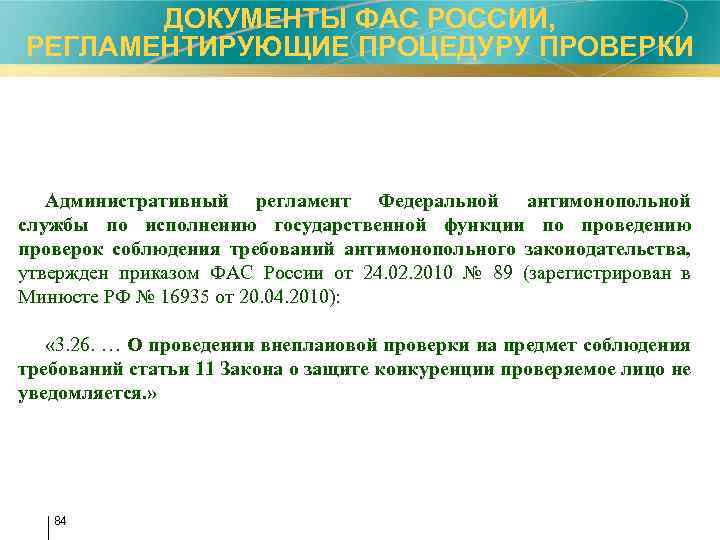 ДОКУМЕНТЫ ФАС РОССИИ, РЕГЛАМЕНТИРУЮЩИЕ ПРОЦЕДУРУ ПРОВЕРКИ

Административный регламент Федеральной антимонопольной службы по исполнению государственной функции по проведению проверок соблюдения требований антимонопольного законодательства, утвержден приказом ФАС России от 24.02.2010 № 89 (зарегистрирован в Минюсте РФ № 16935 от 20.04.2010):

«3.26. … О проведении внеплановой проверки на предмет соблюдения требований статьи 11 Закона о защите конкуренции проверяемое лицо не уведомляется.»

84